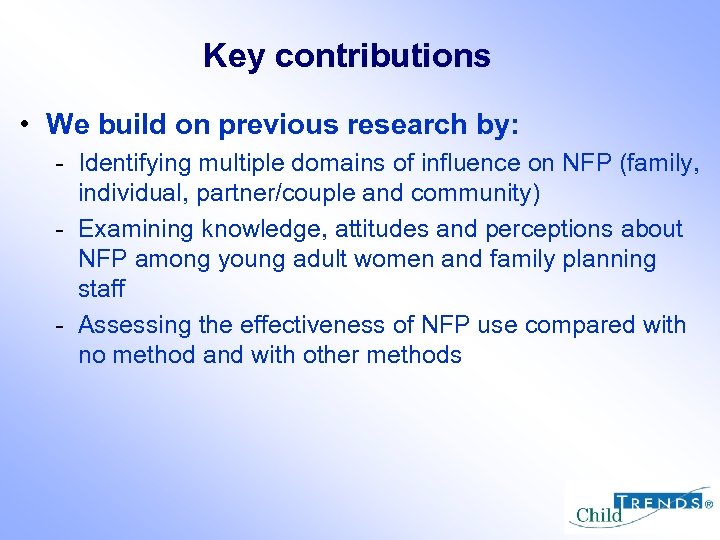 Key contributions

• We build on previous research by:
- Identifying multiple domains of influence on NFP (family, individual, partner/couple and community)
- Examining knowledge, attitudes and perceptions about NFP among young adult women and family planning staff
- Assessing the effectiveness of NFP use compared with no method and with other methods

Child TRENDS®